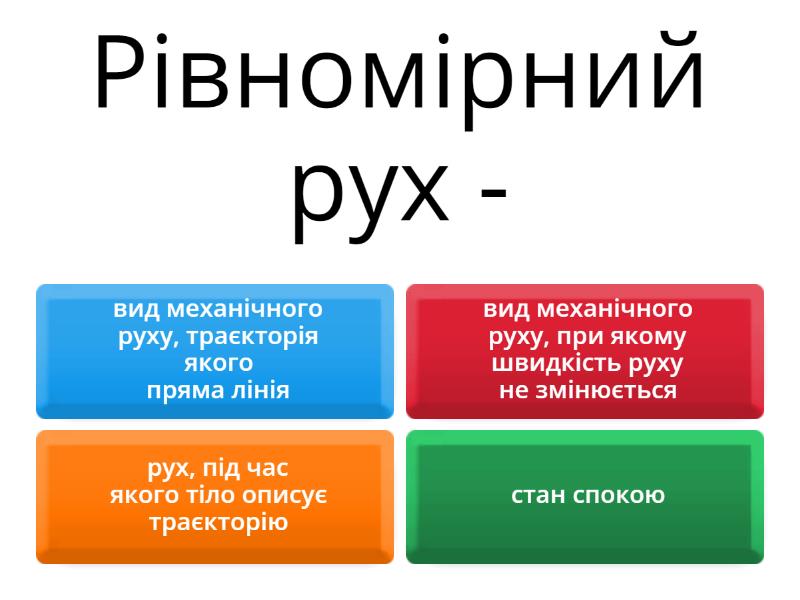 Рівномірний рух -

вид механічного руху, траєкторія якого пряма лінія

вид механічного руху, при якому швидкість руху не змінюється

рух, під час якого тіло описує траєкторію

стан спокою